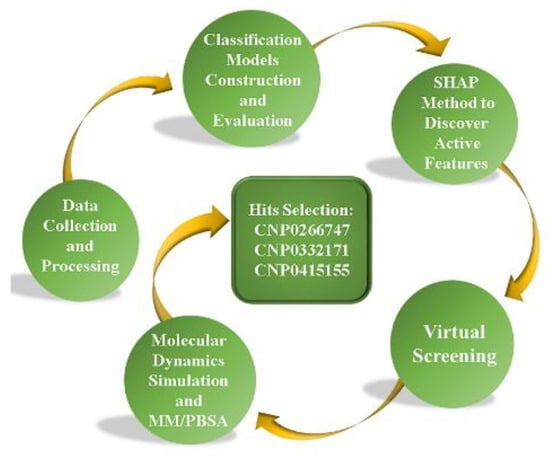 Data Collection and Processing

Classification Models Construction and Evaluation

SHAP Method to Discover Active Features

Virtual Screening

Molecular Dynamics Simulation and MM/PBSA

Hits Selection:
CNP0266747
CNP0332171
CNP0415155